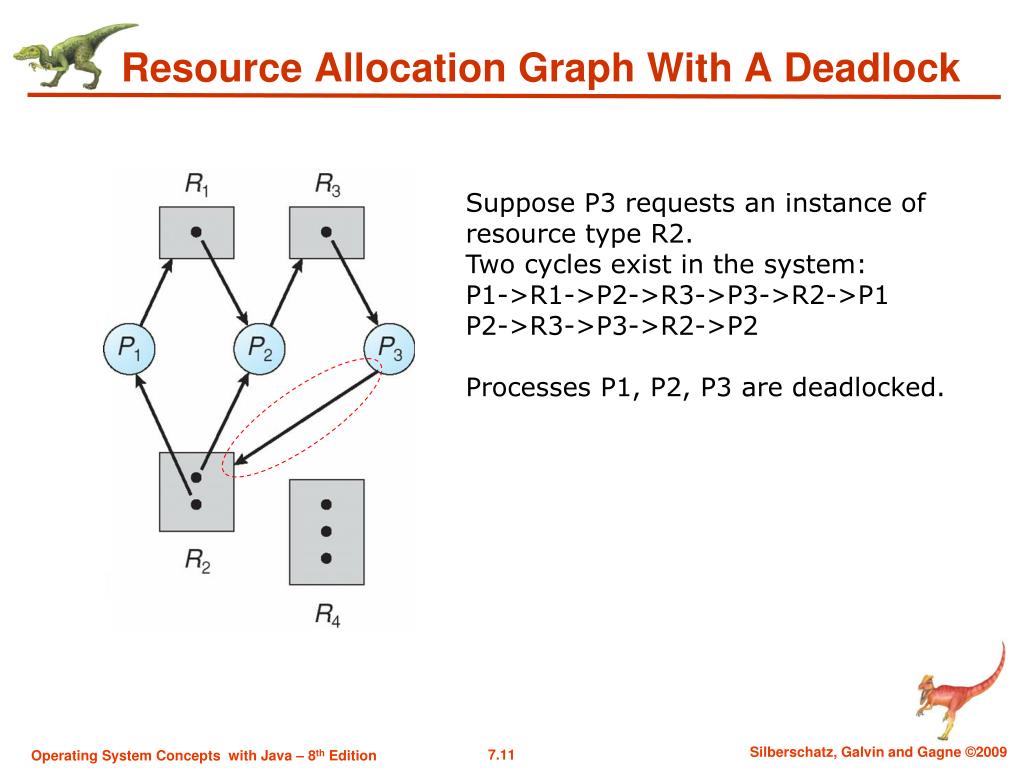 Resource Allocation Graph With A Deadlock

$R_1$ $R_3$ $P_1$ $P_2$ $P_3$ $R_2$ $R_4$

Suppose P3 requests an instance of resource type R2.
Two cycles exist in the system:
P1->R1->P2->R3->P3->R2->P1
P2->R3->P3->R2->P2

Processes P1, P2, P3 are deadlocked.

Operating System Concepts with Java – 8$^{th}$ Edition 7.11 Silberschatz, Galvin and Gagne ©2009